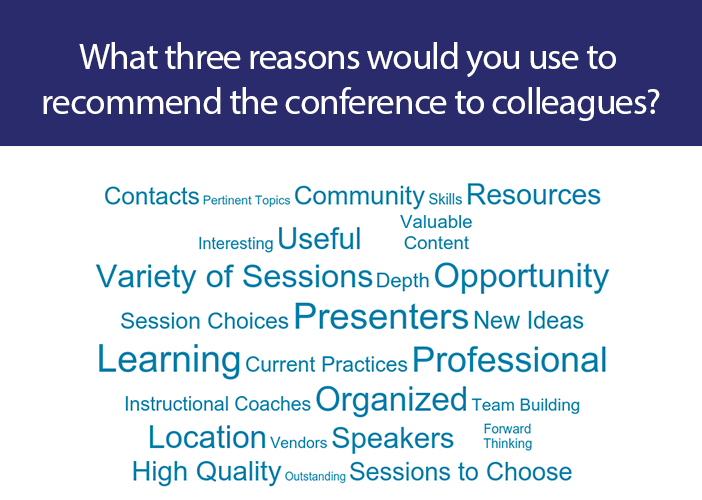 What three reasons would you use to recommend the conference to colleagues?

Contacts Pertinent Topics Community Skills Resources

Interesting Useful Valuable Content

Variety of Sessions Depth Opportunity

Session Choices Presenters New Ideas

Learning Current Practices Professional

Instructional Coaches Organized Team Building

Location Vendors Speakers Forward Thinking

High Quality Outstanding Sessions to Choose